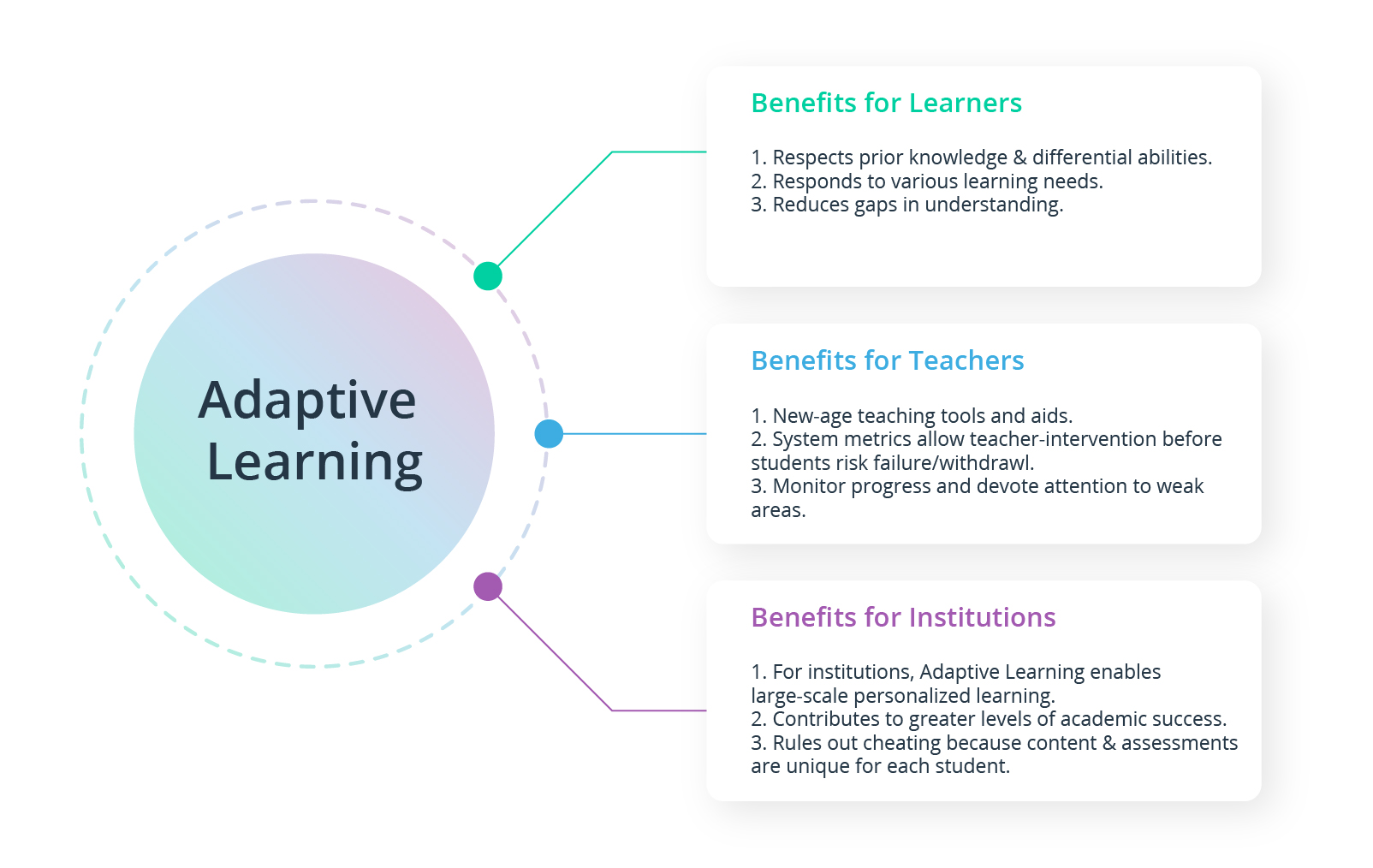 Adaptive Learning

Benefits for Learners

1. Respects prior knowledge & differential abilities.
2. Responds to various learning needs.
3. Reduces gaps in understanding.

Benefits for Teachers

1. New-age teaching tools and aids.
2. System metrics allow teacher-intervention before students risk failure/withdrawl.
3. Monitor progress and devote attention to weak areas.

Benefits for Institutions

1. For institutions, Adaptive Learning enables large-scale personalized learning.
2. Contributes to greater levels of academic success.
3. Rules out cheating because content & assessments are unique for each student.